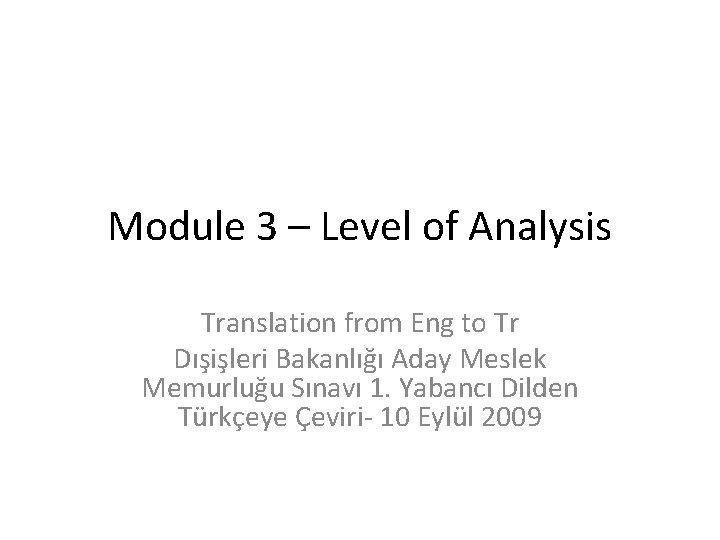 Module 3 – Level of Analysis

Translation from Eng to Tr
Dışişleri Bakanlığı Aday Meslek Memurluğu Sınavı 1. Yabancı Dilden Türkçeye Çeviri- 10 Eylül 2009